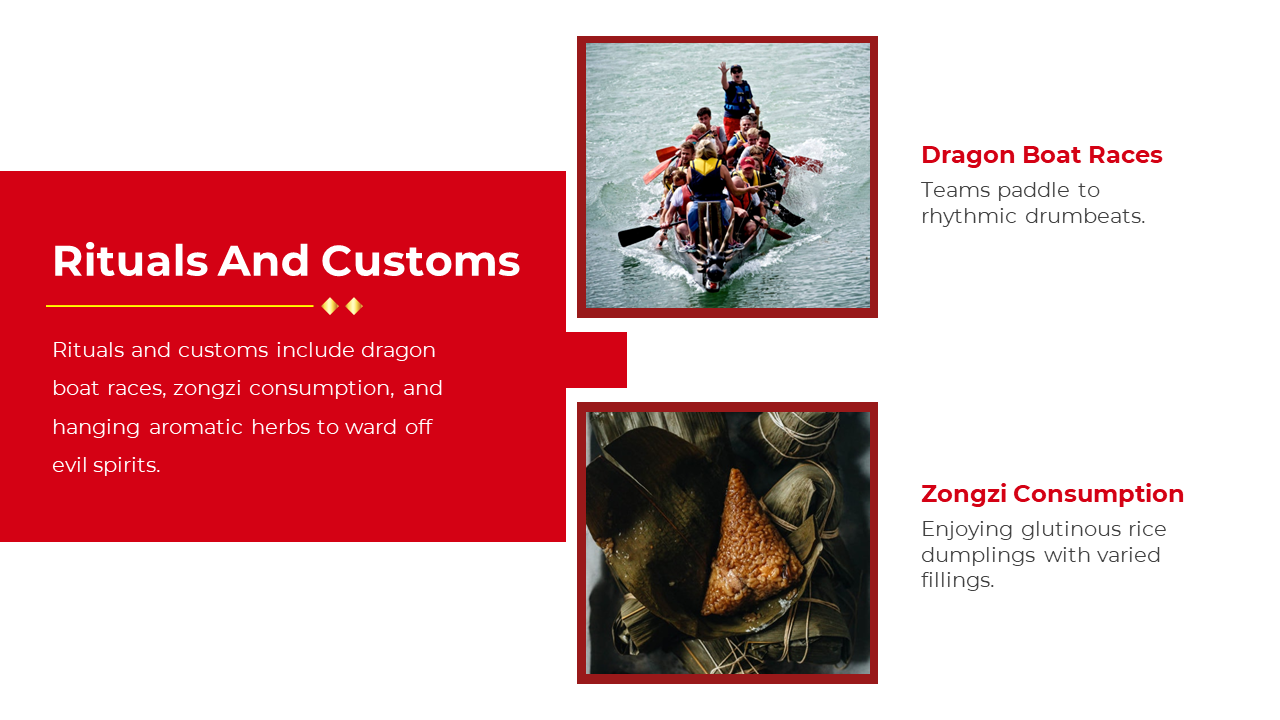 Rituals And Customs

Rituals and customs include dragon boat races, zongzi consumption, and hanging aromatic herbs to ward off evil spirits.

Dragon Boat Races

Teams paddle to rhythmic drumbeats.

Zongzi Consumption

Enjoying glutinous rice dumplings with varied fillings.